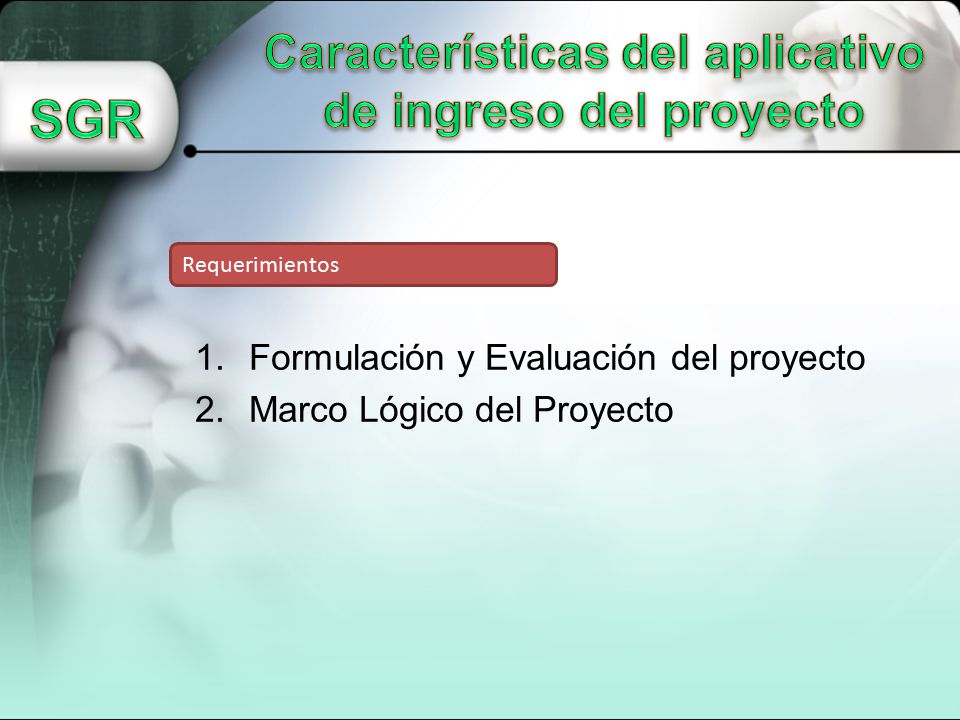 SGR

Características del aplicativo de ingreso del proyecto

Requerimientos

1. Formulación y Evaluación del proyecto
2. Marco Lógico del Proyecto